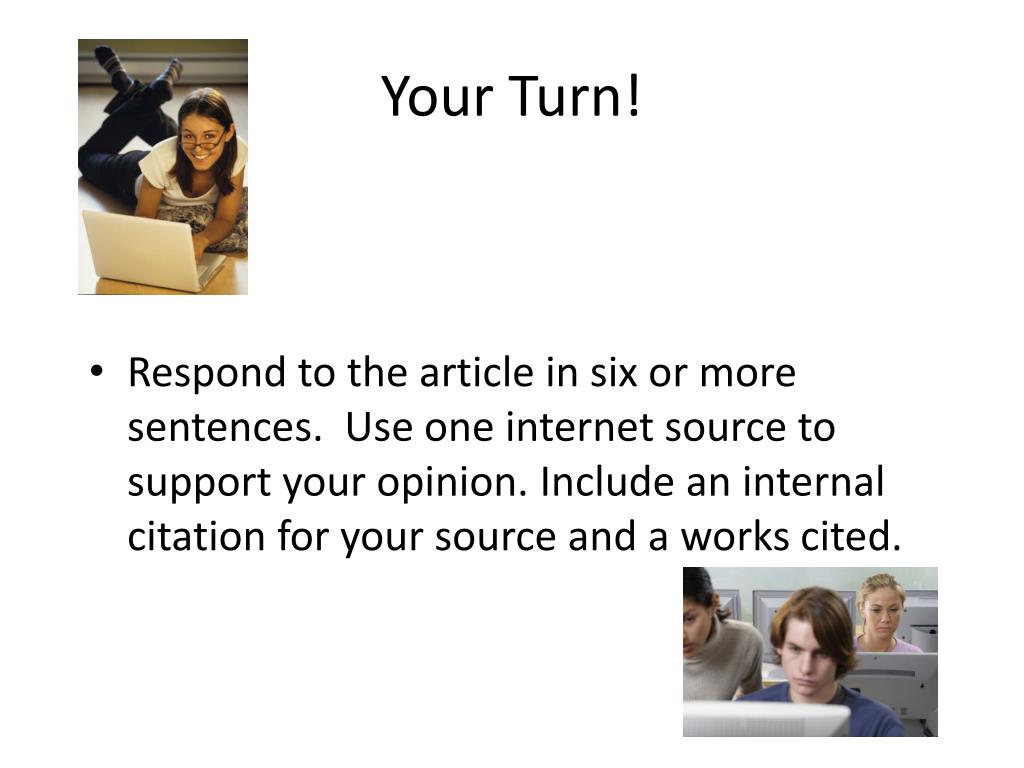 Your Turn!

• Respond to the article in six or more sentences. Use one internet source to support your opinion. Include an internal citation for your source and a works cited.